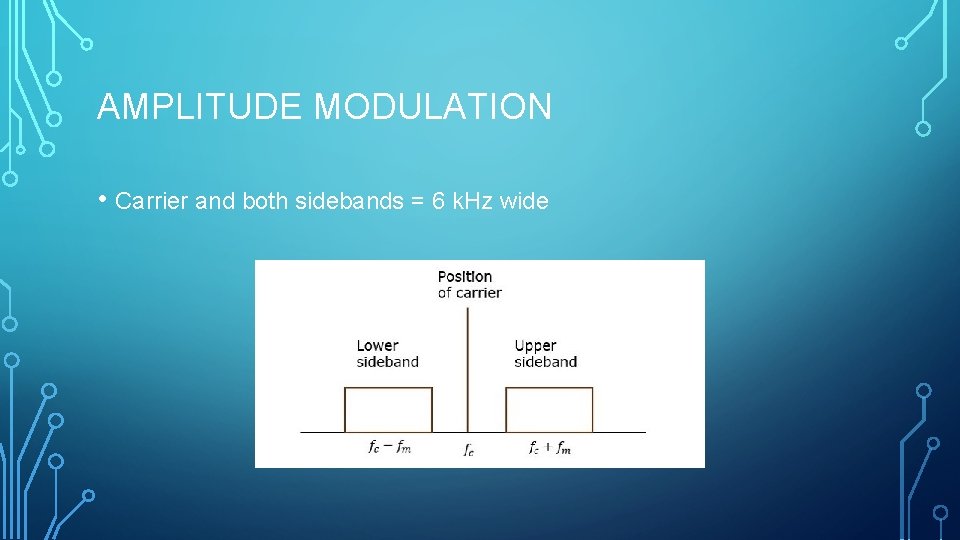 AMPLITUDE MODULATION

• Carrier and both sidebands = 6 kHz wide

Position of carrier

Lower sideband

Upper sideband

$f_c - f_m$

$f_c$

$f_c + f_m$